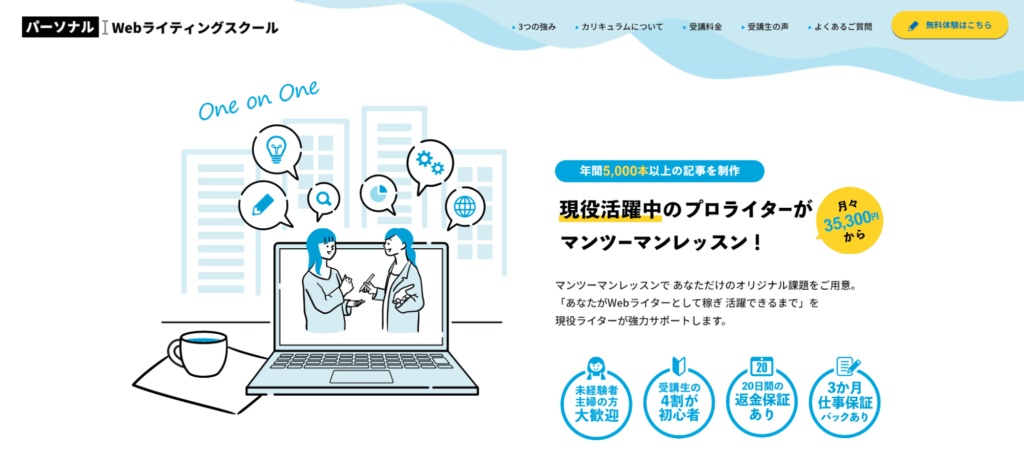 パーソナル Webライティングスクール

3つの強み　カリキュラムについて　受講料金　受講生の声　よくあるご質問　無料体験はこちら

One on One

年間5,000本以上の記事を制作

現役活躍中のプロライターが
マンツーマンレッスン！

月々
35,300円
から

マンツーマンレッスンで あなただけのオリジナル課題をご用意。
「あなたがWebライターとして稼ぎ 活躍できるまで」を
現役ライターが強力サポートします。

未経験者
主婦の方
大歓迎

受講生の
4割が
初心者

20
20日間の
返金保証
あり

3か月
仕事保証
パックあり